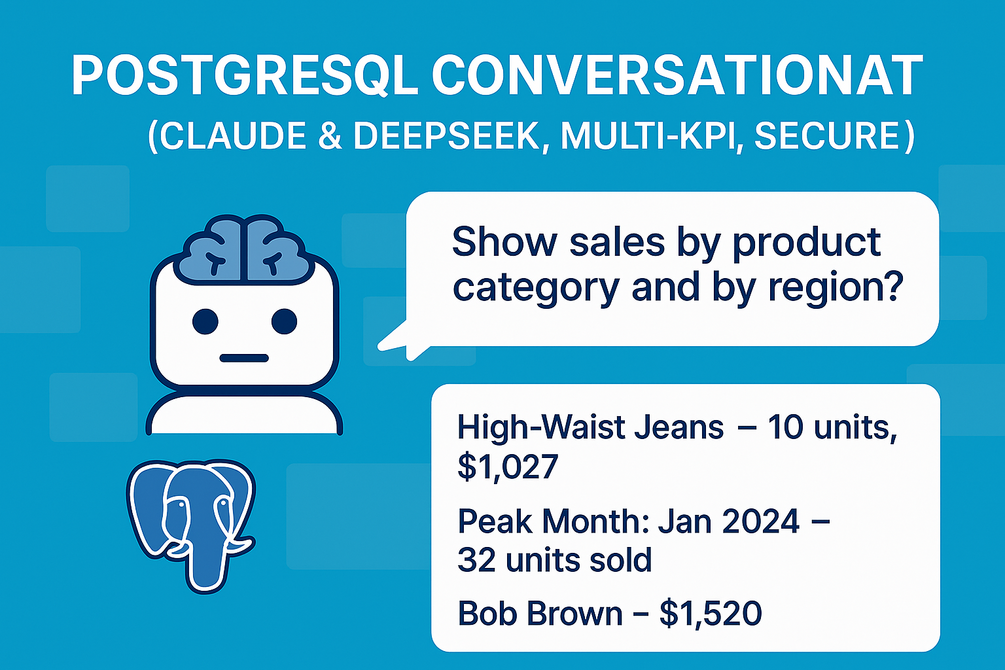 POSTGRESQL CONVERSATIONAT
(CLAUDE & DEEPSEEK, MULTI-KPI, SECURE)

Show sales by product category and by region?

High-Waist Jeans – 10 units, $1,027

Peak Month: Jan 2024 – 32 units sold

Bob Brown – $1,520